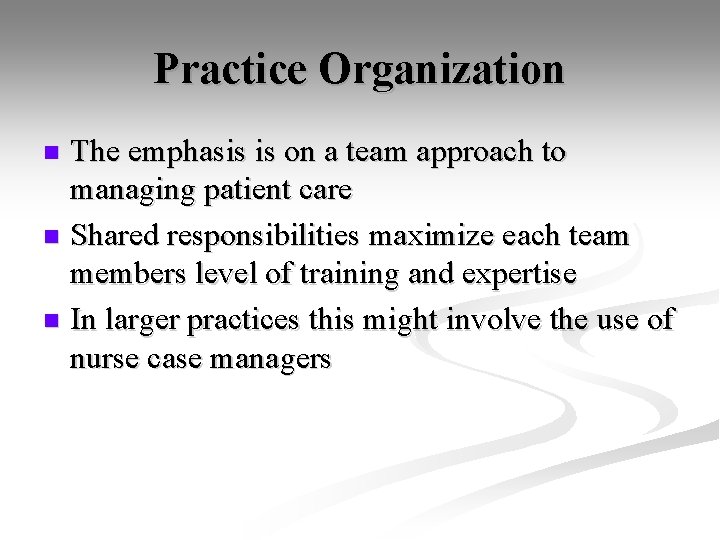 Practice Organization

- The emphasis is on a team approach to managing patient care
- Shared responsibilities maximize each team members level of training and expertise
- In larger practices this might involve the use of nurse case managers